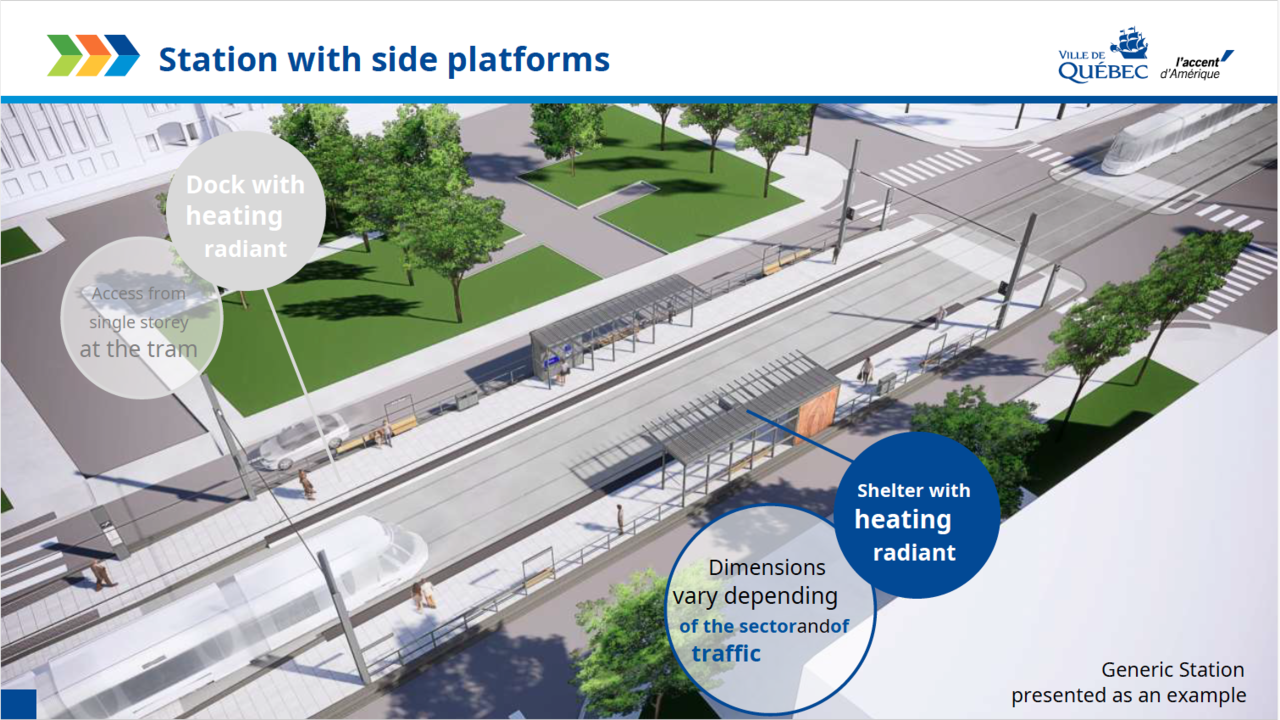 Station with side platforms

VILLE DE QUÉBEC

l'accent d'Amérique

Dock with heating radiant

Access from single storey at the tram

Shelter with heating radiant

Dimensions vary depending of the sectorandof traffic

Generic Station presented as an example